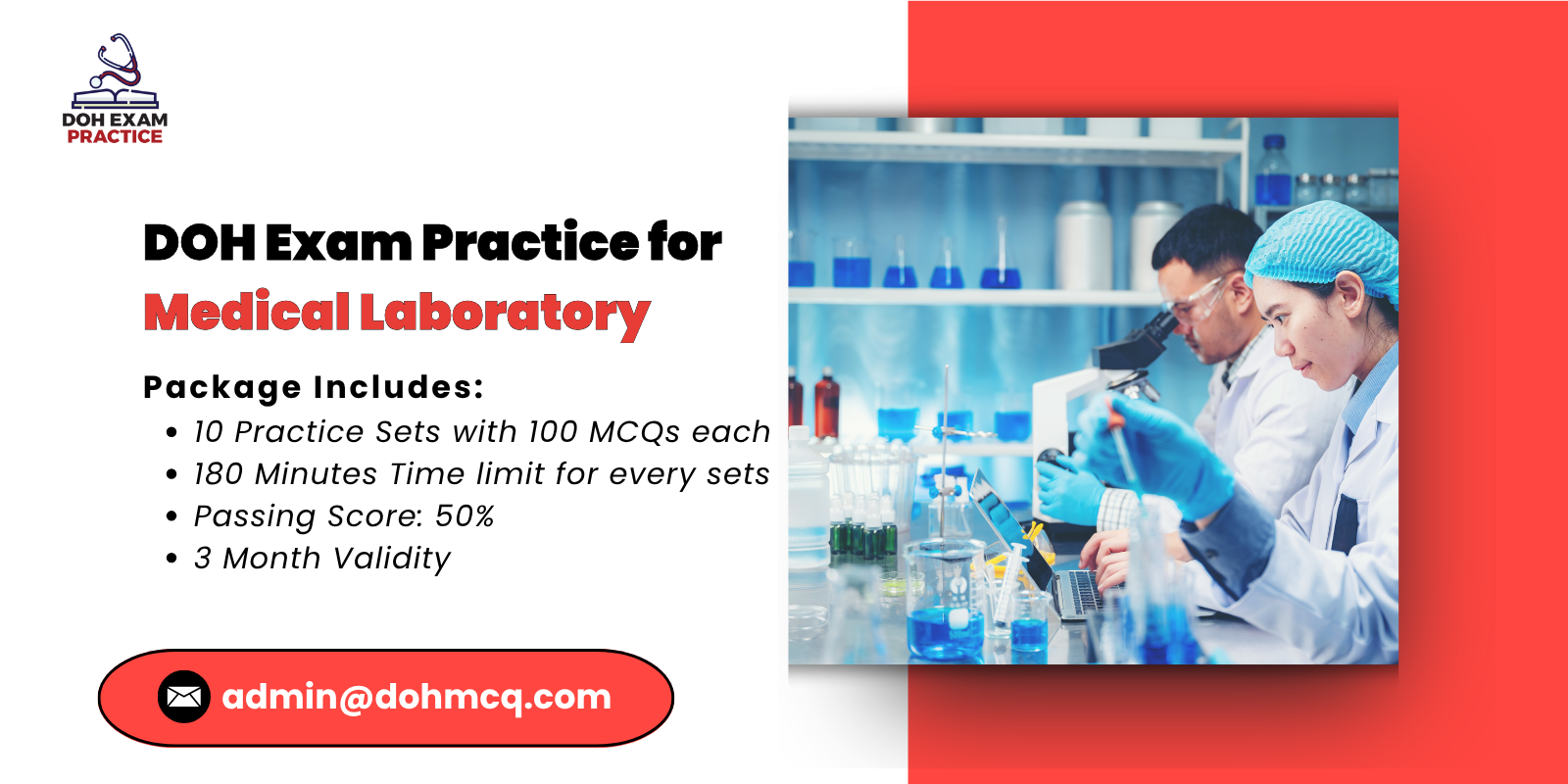 DOH EXAM
PRACTICE

DOH Exam Practice for
Medical Laboratory

Package Includes:
• 10 Practice Sets with 100 MCQs each
• 180 Minutes Time limit for every sets
• Passing Score: 50%
• 3 Month Validity

admin@dohmcq.com